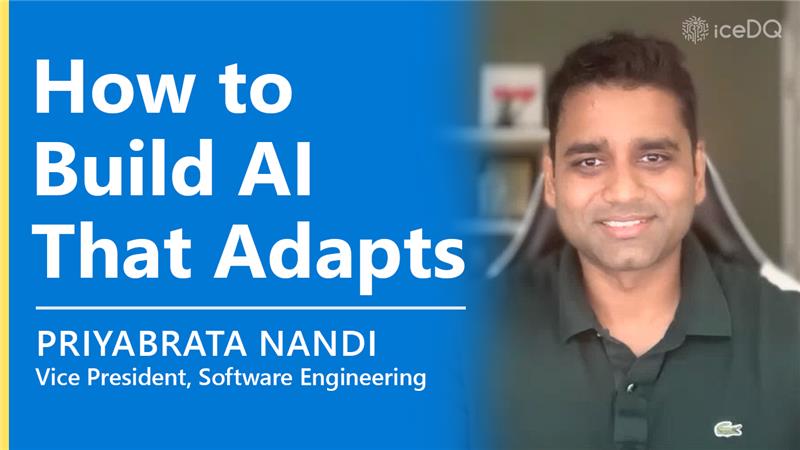 iceDQ

How to Build AI That Adapts

PRIYABRATA NANDI
Vice President, Software Engineering